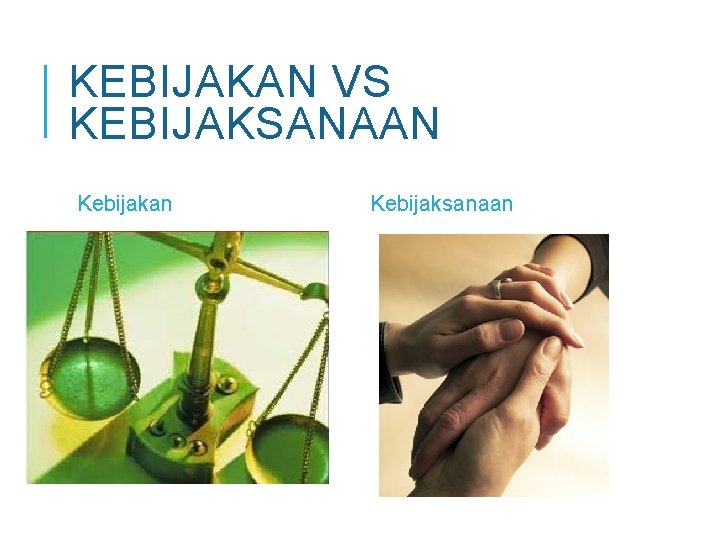 KEBIJAKAN VS KEBIJAKSANAAN

Kebijakan

Kebijaksanaan